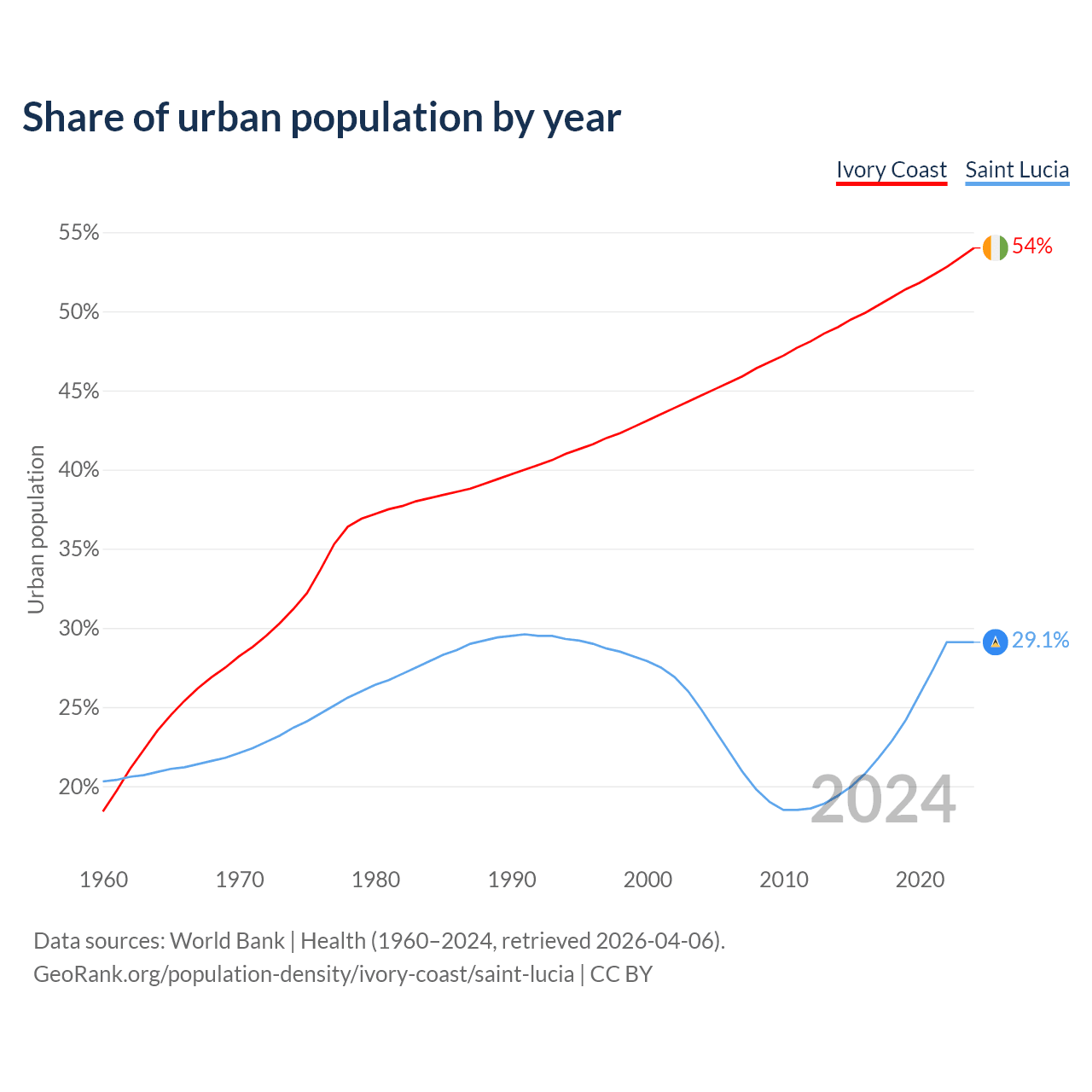 Share of urban population by year

Ivory Coast Saint Lucia

Urban population

55%
50%
45%
40%
35%
30%
25%
20%

54%
29.1%

2024

1960 1970 1980 1990 2000 2010 2020

Data sources: World Bank | Health (1960–2024, retrieved 2026-04-06).
GeoRank.org/population-density/ivory-coast/saint-lucia | CC BY